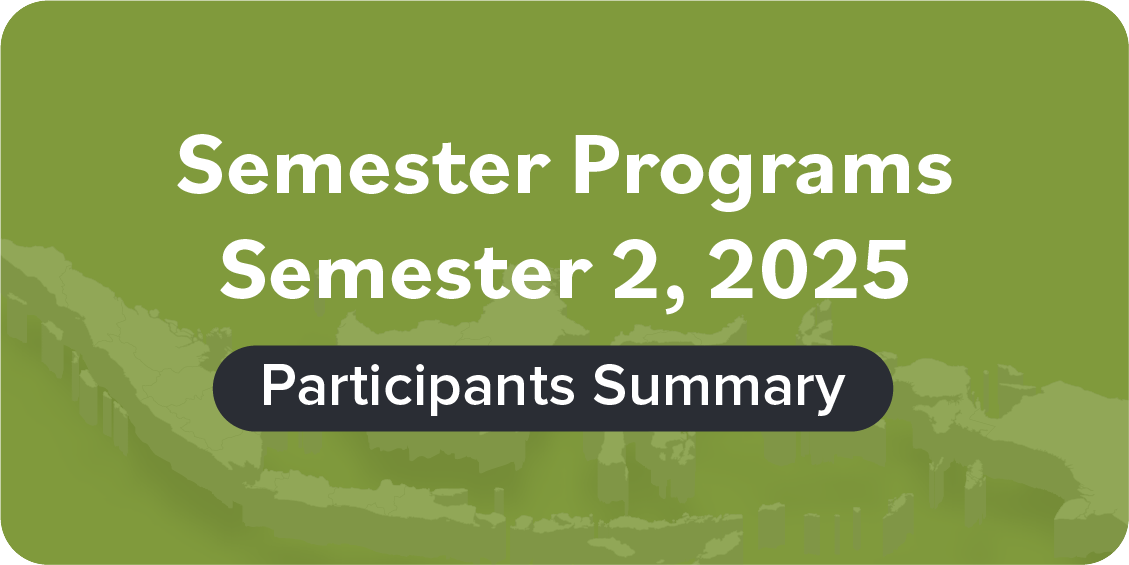 Semester Programs
Semester 2, 2025

Participants Summary